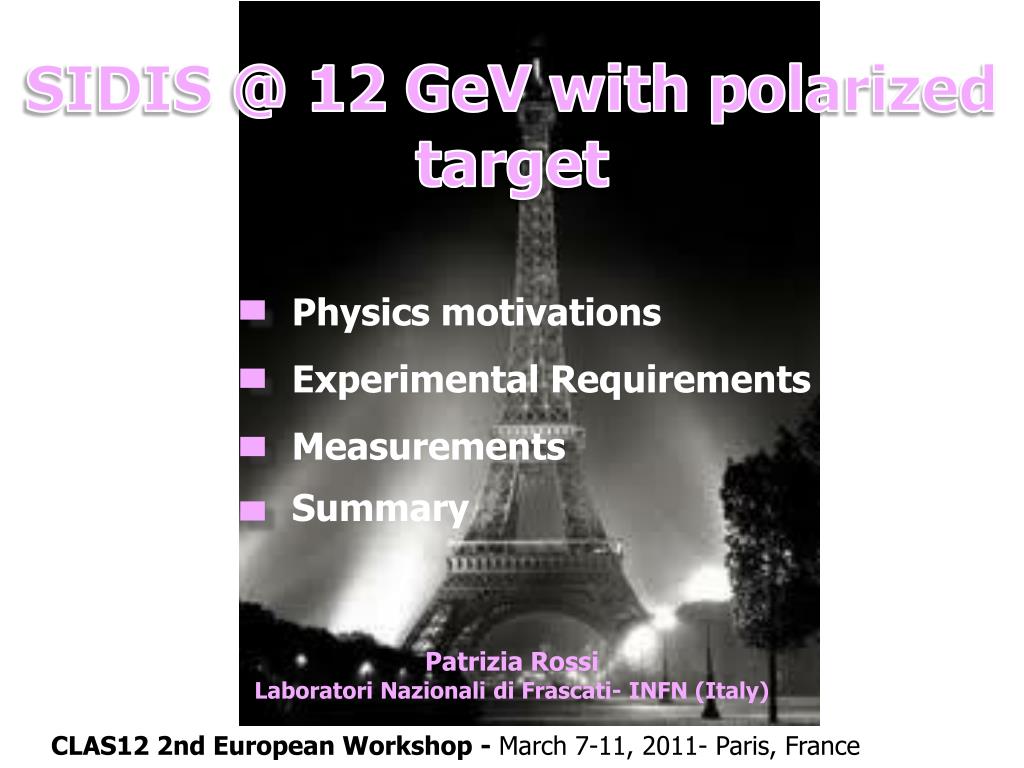 SIDIS @ 12 GeV with polarized target

Physics motivations

Experimental Requirements

Measurements

Summary

Patrizia Rossi
Laboratori Nazionali di Frascati- INFN (Italy)

CLAS12 2nd European Workshop - March 7-11, 2011- Paris, France